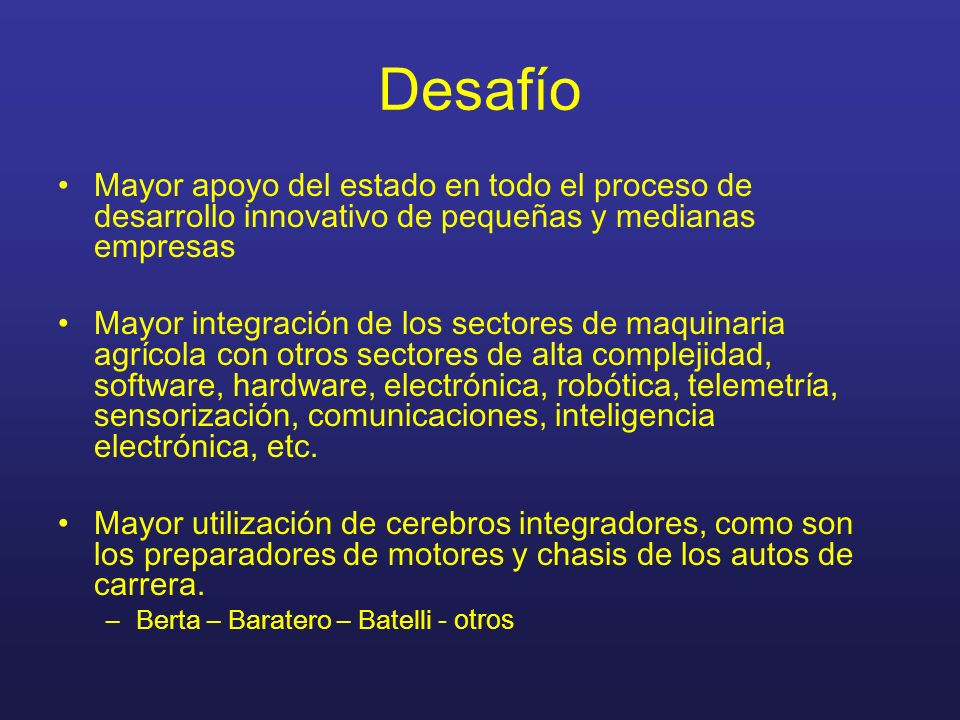 Desafío

• Mayor apoyo del estado en todo el proceso de desarrollo innovativo de pequeñas y medianas empresas

• Mayor integración de los sectores de maquinaria agrícola con otros sectores de alta complejidad, software, hardware, electrónica, robótica, telemetría, sensorización, comunicaciones, inteligencia electrónica, etc.

• Mayor utilización de cerebros integradores, como son los preparadores de motores y chasis de los autos de carrera.
– Berta – Baratero – Batelli - otros